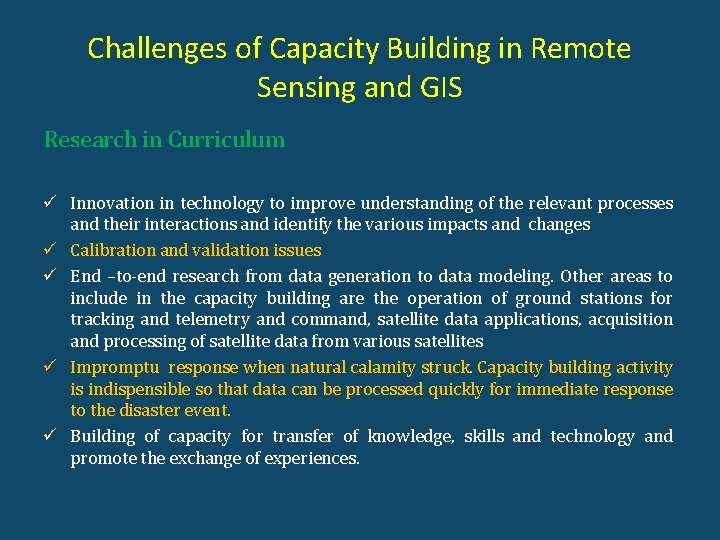 Challenges of Capacity Building in Remote Sensing and GIS

Research in Curriculum

✓ Innovation in technology to improve understanding of the relevant processes and their interactions and identify the various impacts and changes

✓ Calibration and validation issues

✓ End –to-end research from data generation to data modeling. Other areas to include in the capacity building are the operation of ground stations for tracking and telemetry and command, satellite data applications, acquisition and processing of satellite data from various satellites

✓ Impromptu response when natural calamity struck. Capacity building activity is indispensible so that data can be processed quickly for immediate response to the disaster event.

✓ Building of capacity for transfer of knowledge, skills and technology and promote the exchange of experiences.